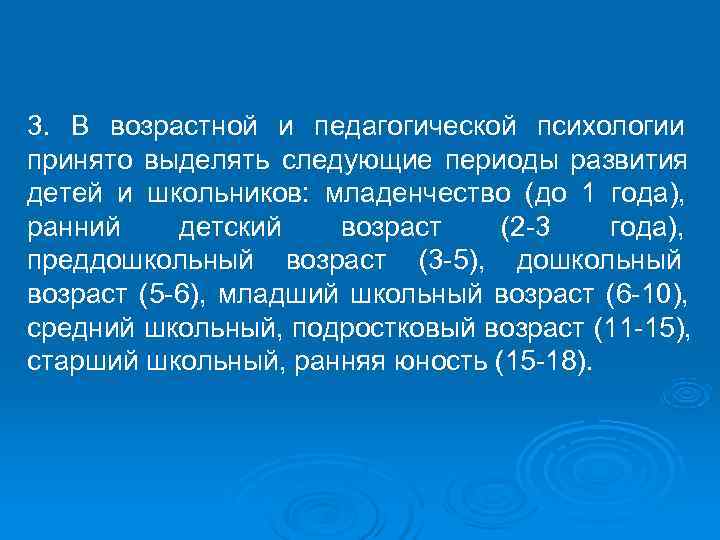 3. В возрастной и педагогической психологии принято выделять следующие периоды развития детей и школьников: младенчество (до 1 года), ранний детский возраст (2-3 года), преддошкольный возраст (3-5), дошкольный возраст (5-6), младший школьный возраст (6-10), средний школьный, подростковый возраст (11-15), старший школьный, ранняя юность (15-18).